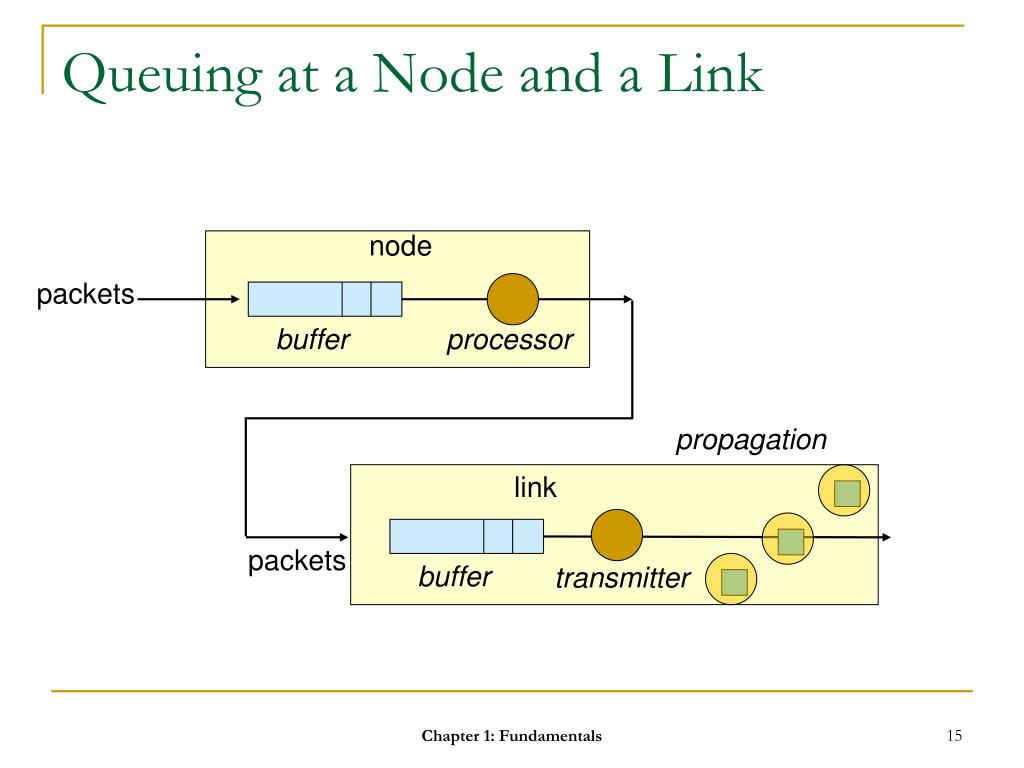 Queuing at a Node and a Link

node
packets
buffer
processor

propagation
link
packets
buffer
transmitter

Chapter 1: Fundamentals
15